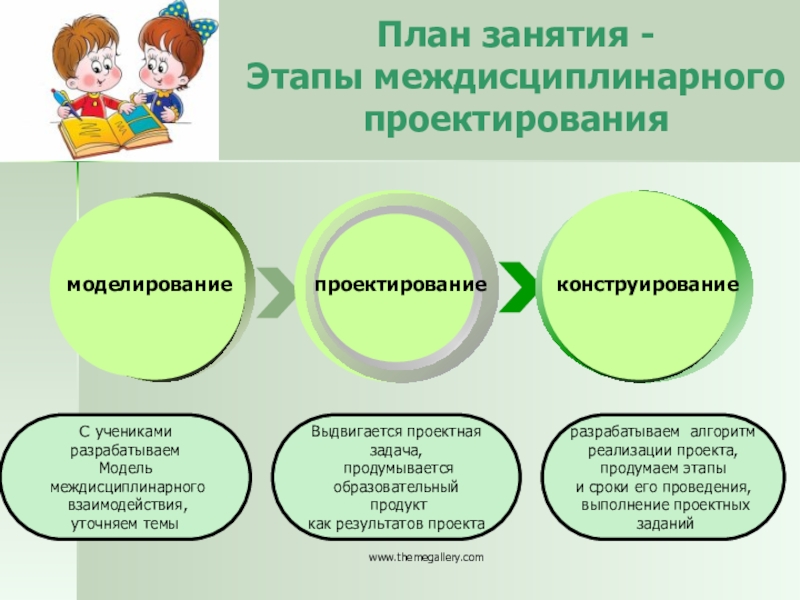 План занятия -
Этапы междисциплинарного проектирования

моделирование

проектирование

конструирование

С учениками разрабатываем Модель междисциплинарного взаимодействия, уточняем темы

Выдвигается проектная задача, продумывается образовательный продукт как результатов проекта

разрабатываем алгоритм реализации проекта, продумаем этапы и сроки его проведения, выполнение проектных заданий

www.themegallery.com